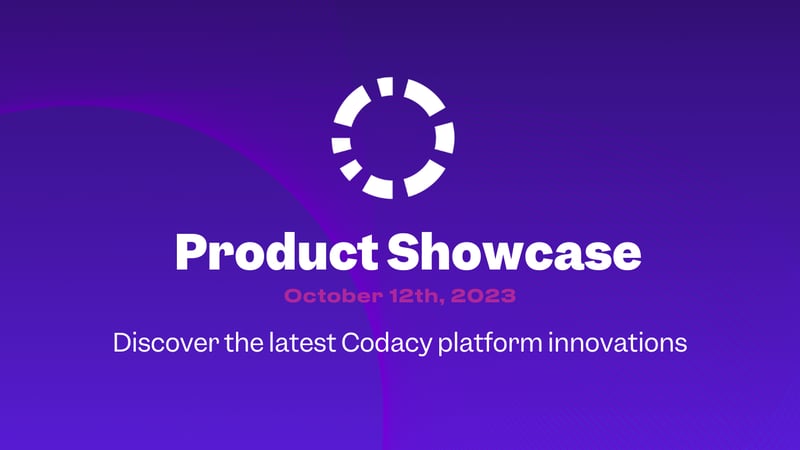 Product Showcase

October 12th, 2023

Discover the latest Codacy platform innovations